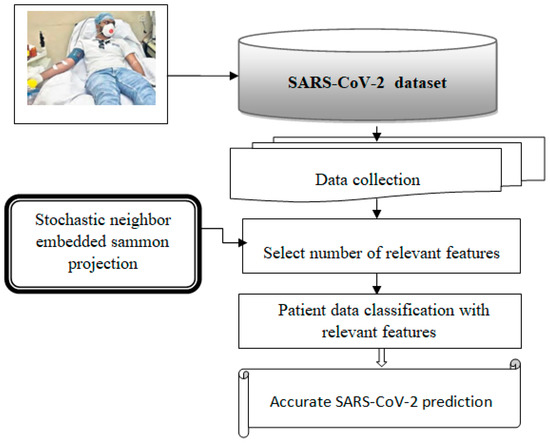 SARS-CoV-2 dataset

Data collection

Stochastic neighbor embedded sammon projection

Select number of relevant features

Patient data classification with relevant features

Accurate SARS-CoV-2 prediction